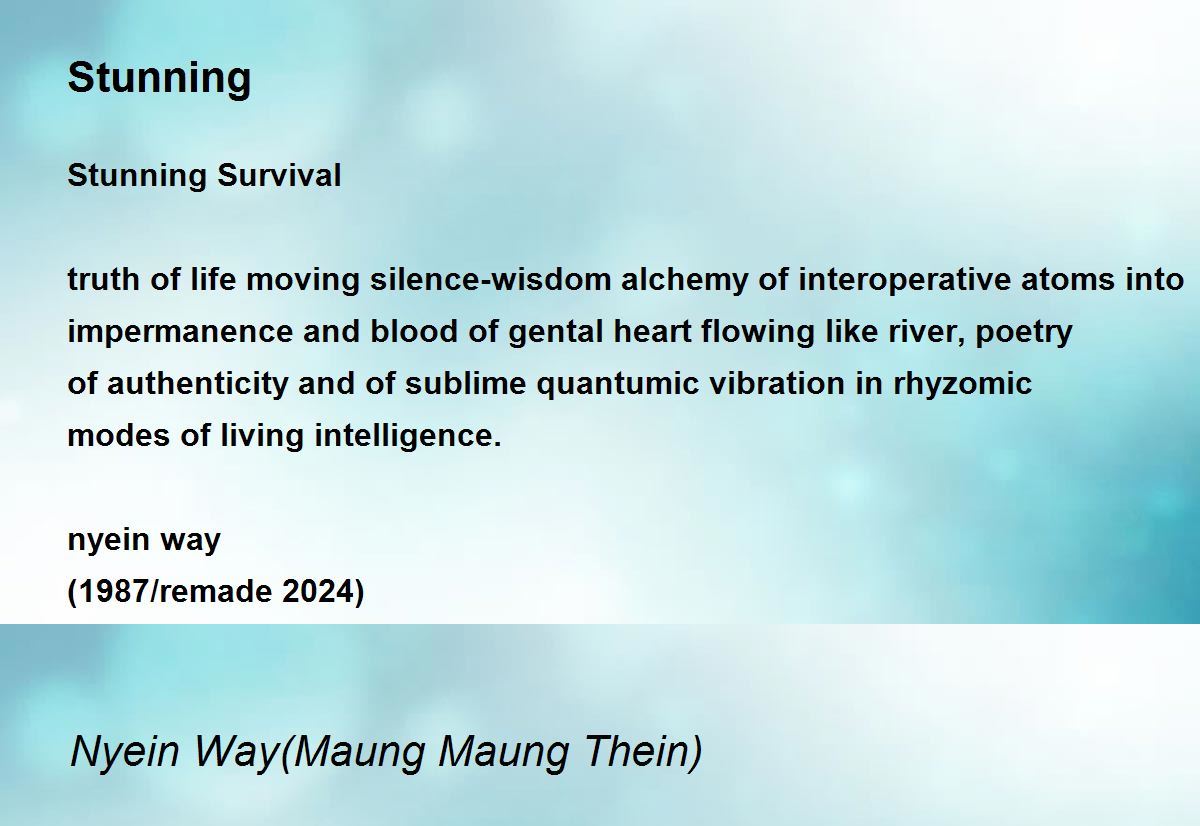 Stunning

Stunning Survival

truth of life moving silence-wisdom alchemy of interoperative atoms into impermanence and blood of gental heart flowing like river, poetry of authenticity and of sublime quantumic vibration in rhyzomic modes of living intelligence.

nyein way
(1987/remade 2024)

Nyein Way(Maung Maung Thein)